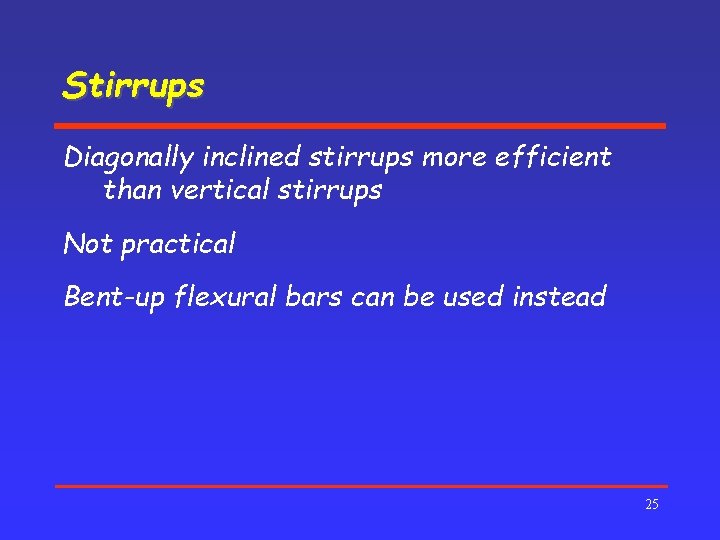 Stirrups

Diagonally inclined stirrups more efficient than vertical stirrups

Not practical

Bent-up flexural bars can be used instead

25